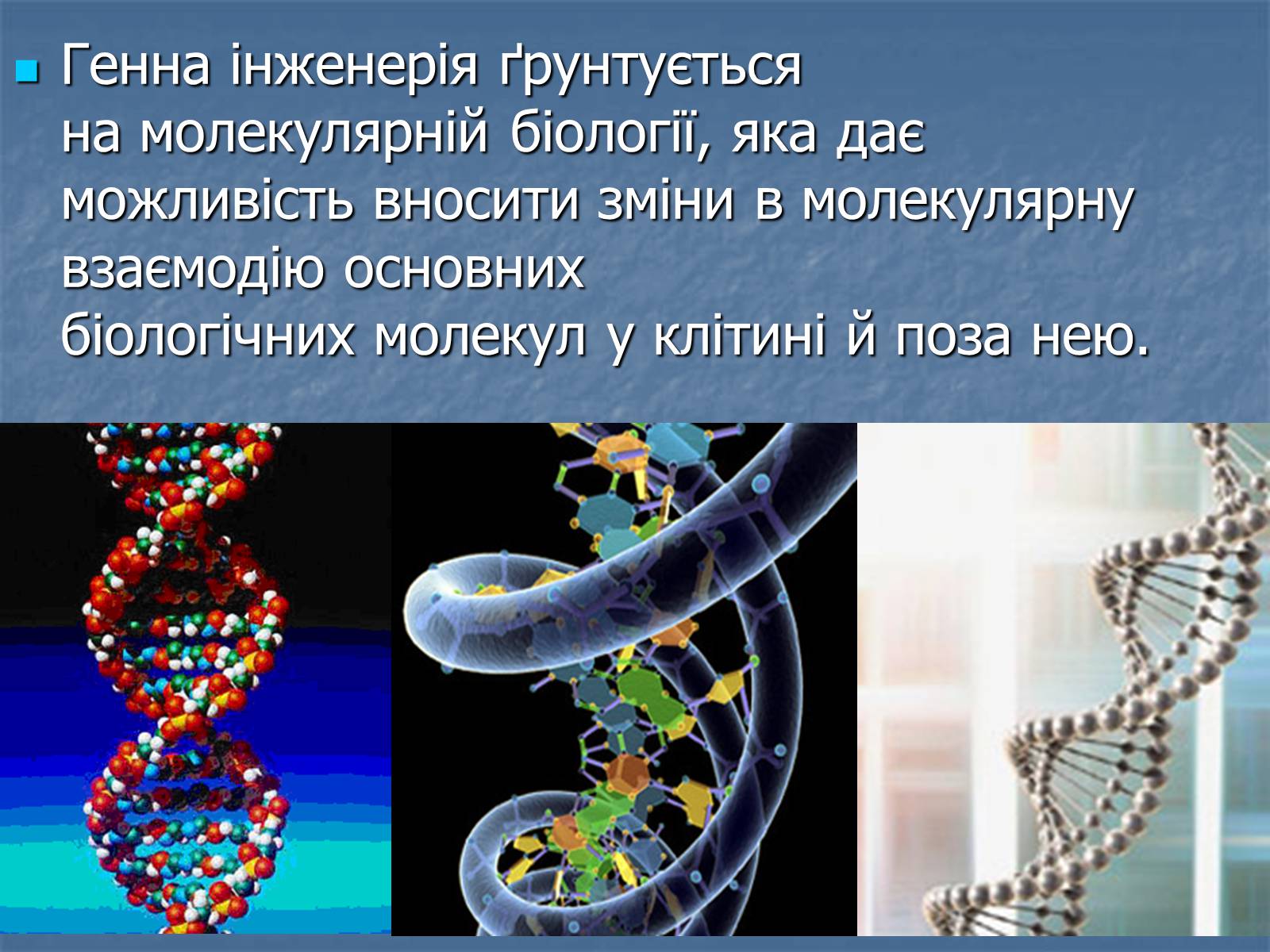 Генна інженерія ґрунтується на молекулярній біології, яка дає можливість вносити зміни в молекулярну взаємодію основних біологічних молекул у клітині й поза нею.